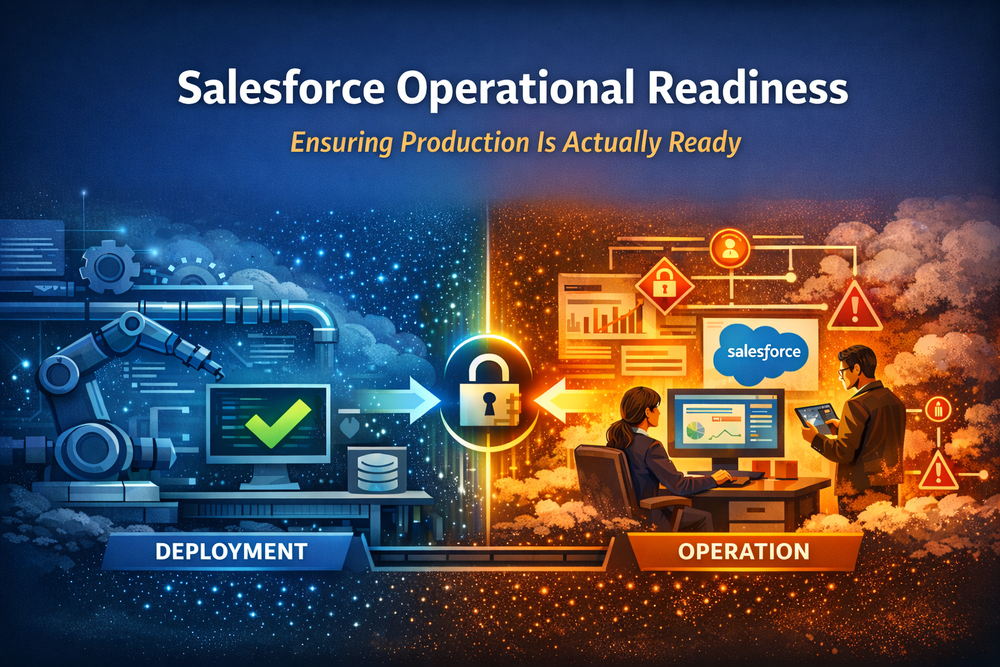 Salesforce Operational Readiness

Ensuring Production Is Actually Ready

salesforce

DEPLOYMENT

OPERATION